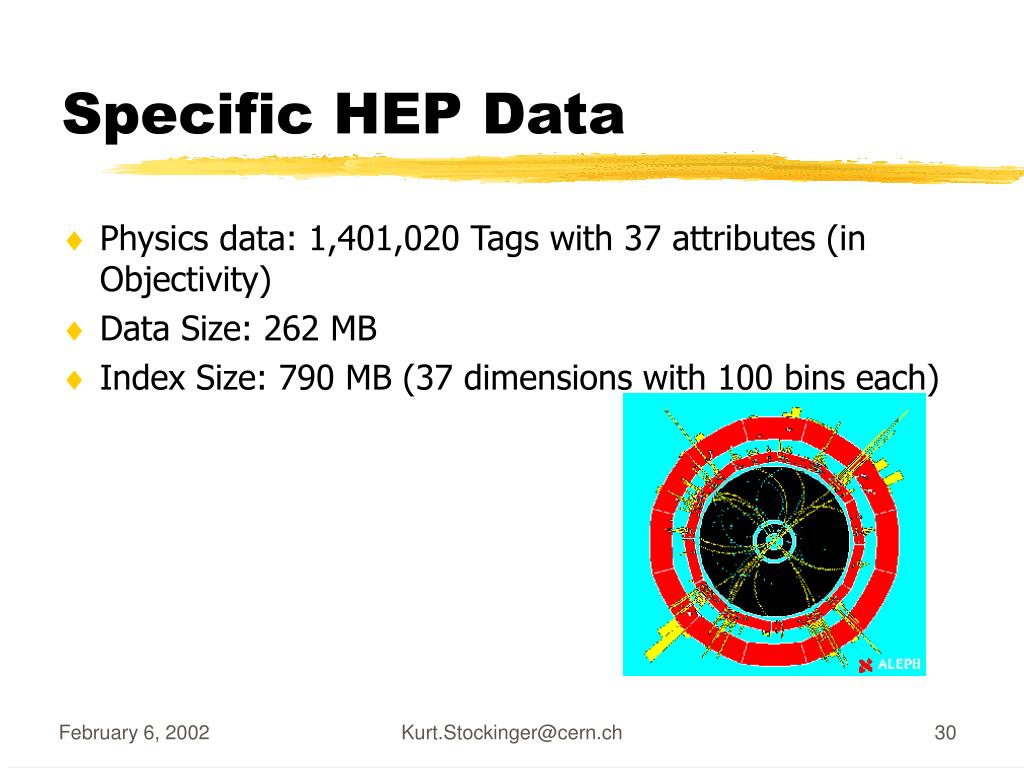 Specific HEP Data

♦ Physics data: 1,401,020 Tags with 37 attributes (in Objectivity)
♦ Data Size: 262 MB
♦ Index Size: 790 MB (37 dimensions with 100 bins each)

ALEPH

February 6, 2002

Kurt.Stockinger@cern.ch

30